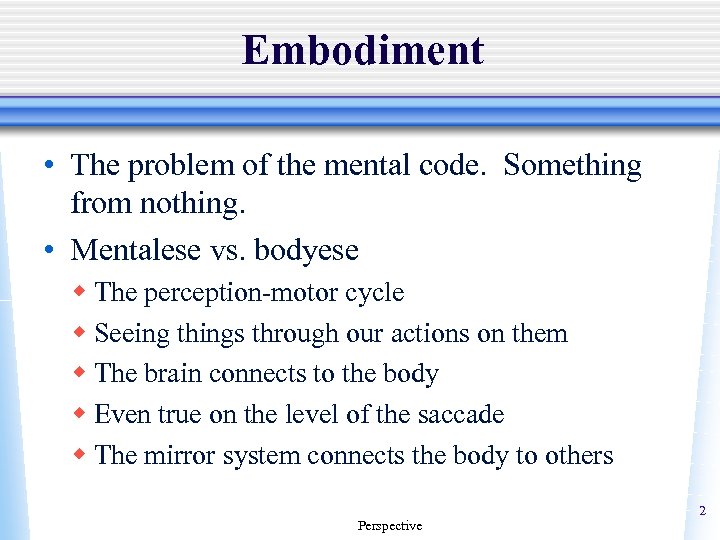 Embodiment

• The problem of the mental code. Something from nothing.

• Mentalese vs. bodyese
  ◆ The perception-motor cycle
  ◆ Seeing things through our actions on them
  ◆ The brain connects to the body
  ◆ Even true on the level of the saccade
  ◆ The mirror system connects the body to others

Perspective

2